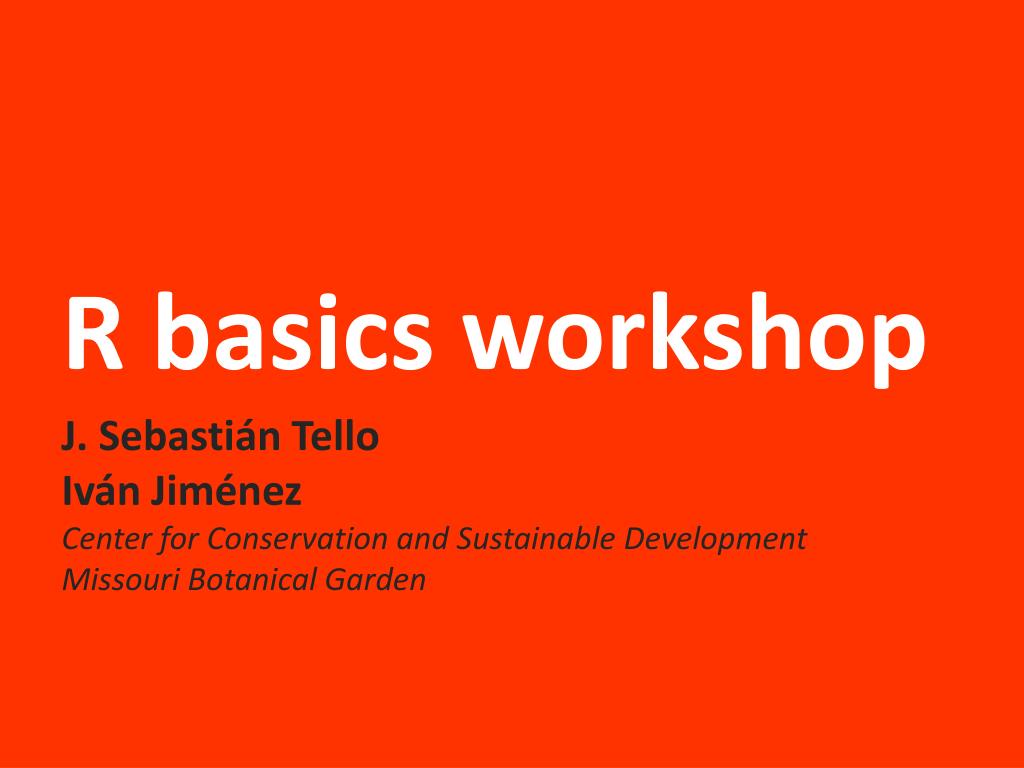 R basics workshop

J. Sebastián Tello
Iván Jiménez
Center for Conservation and Sustainable Development
Missouri Botanical Garden